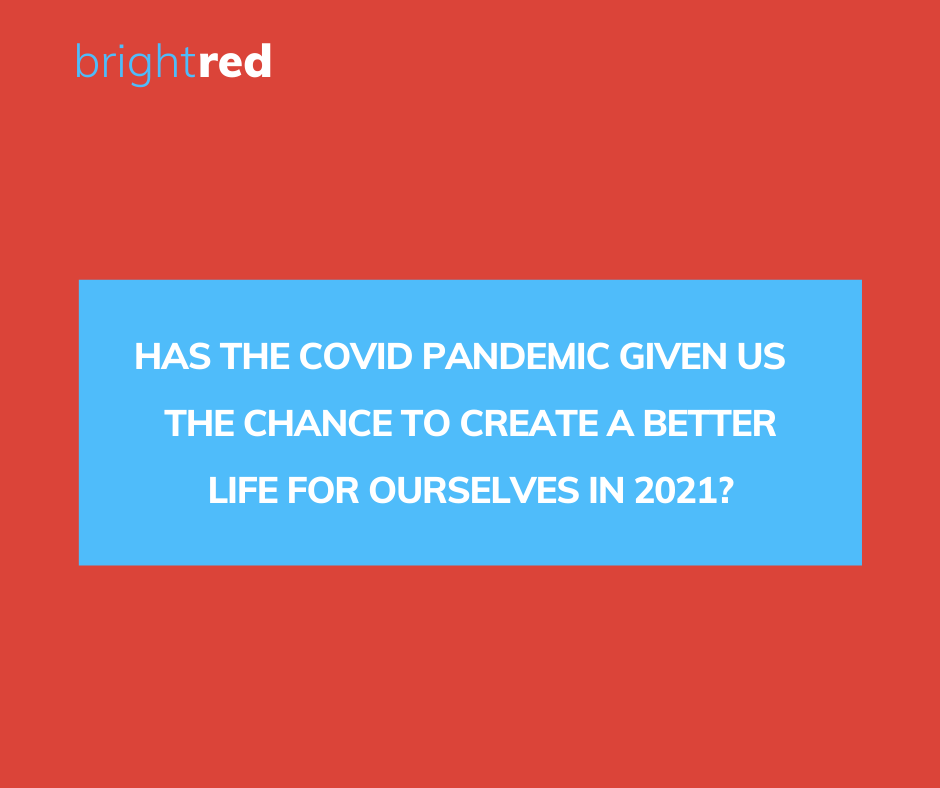 brightred

HAS THE COVID PANDEMIC GIVEN US THE CHANCE TO CREATE A BETTER LIFE FOR OURSELVES IN 2021?